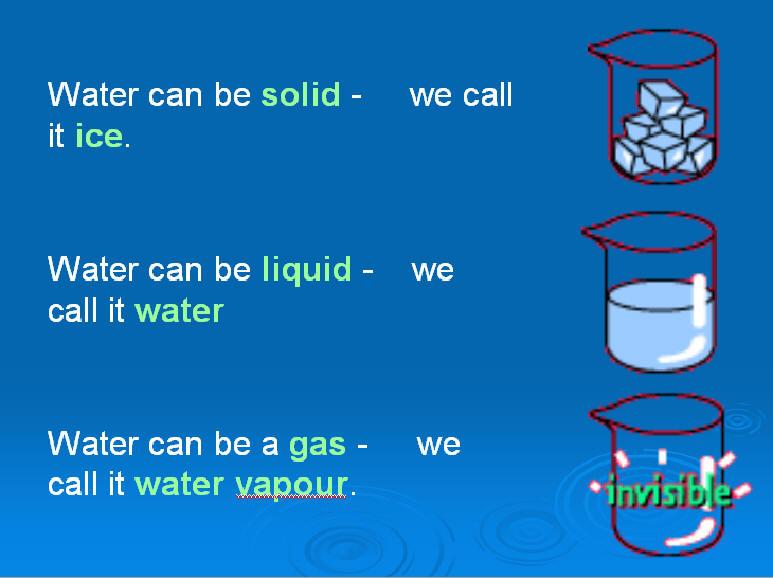 Water can be solid - we call it ice.

Water can be liquid - we call it water

Water can be a gas - we call it water vapour.

invisible